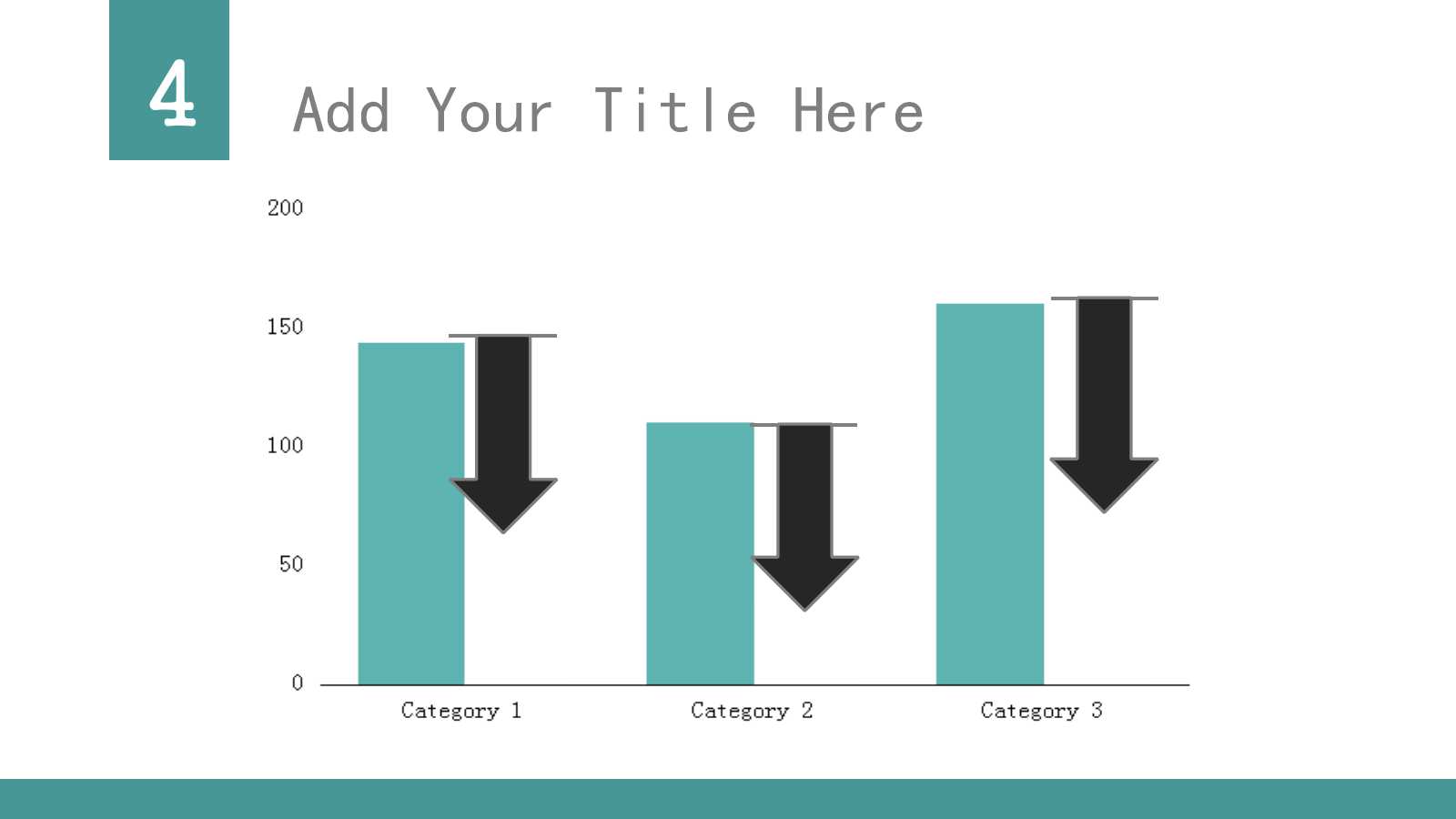 4

Add Your Title Here

200
150
100
50
0

Category 1
Category 2
Category 3